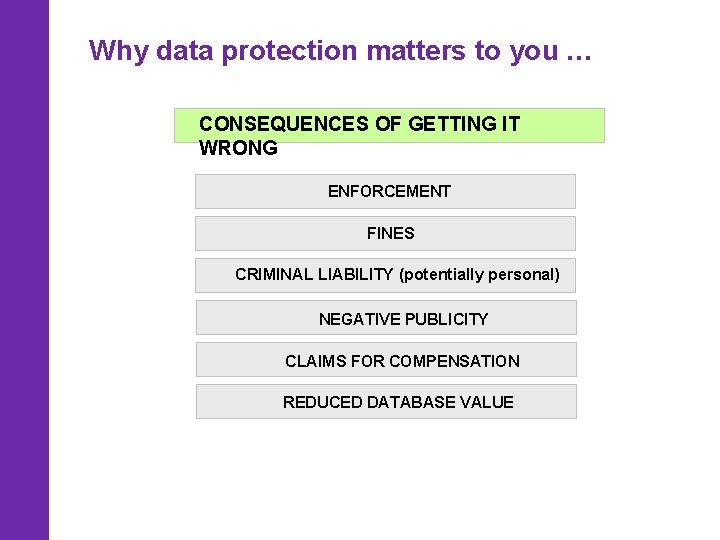 Why data protection matters to you …

CONSEQUENCES OF GETTING IT WRONG

ENFORCEMENT

FINES

CRIMINAL LIABILITY (potentially personal)

NEGATIVE PUBLICITY

CLAIMS FOR COMPENSATION

REDUCED DATABASE VALUE